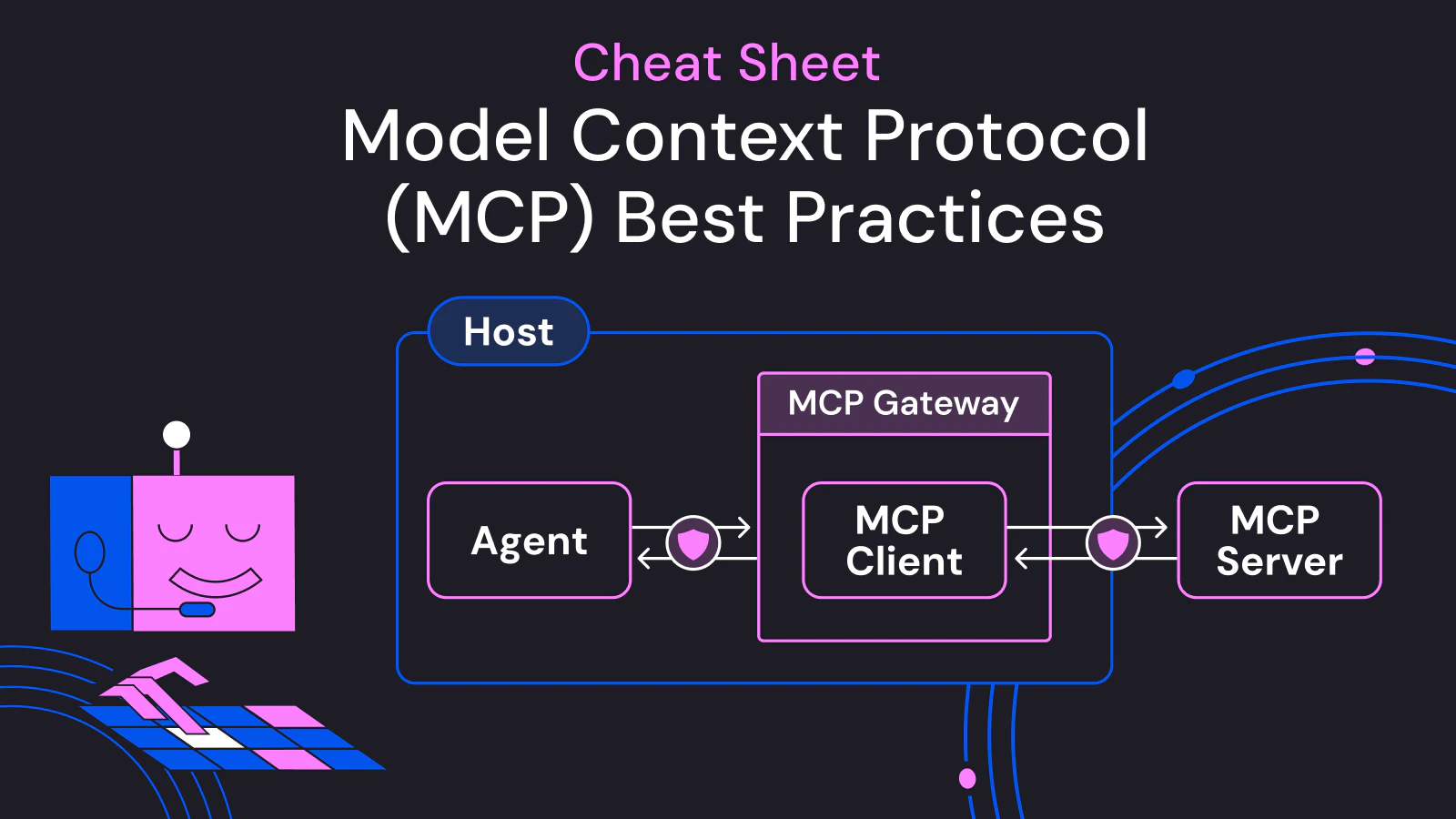 Cheat Sheet
Model Context Protocol (MCP) Best Practices

Host

MCP Gateway

Agent

MCP Client

MCP Server